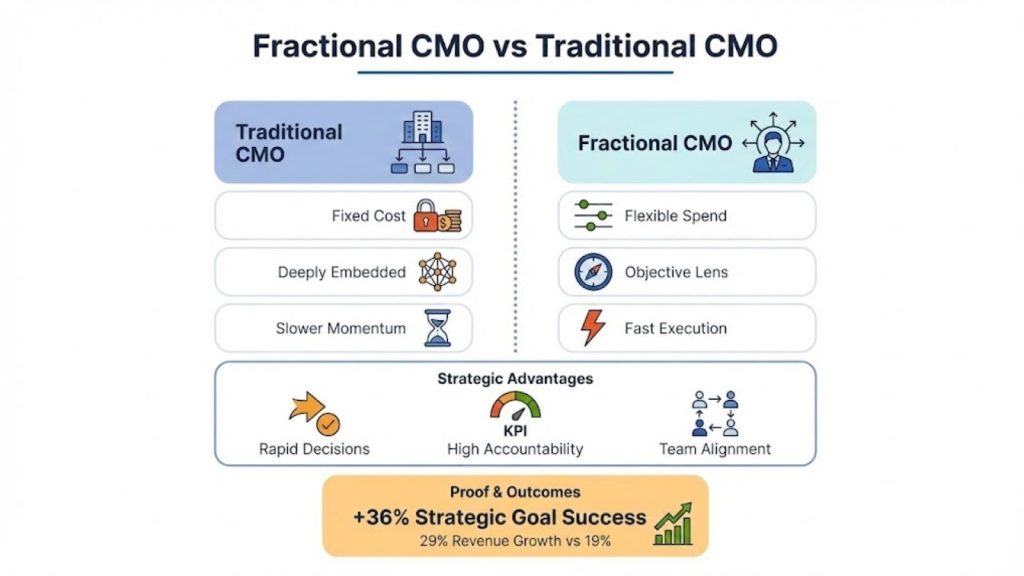 Fractional CMO vs Traditional CMO

Traditional CMO

Fixed Cost

Deeply Embedded

Slower Momentum

Fractional CMO

Flexible Spend

Objective Lens

Fast Execution

Strategic Advantages

Rapid Decisions

KPI
High Accountability

Team Alignment

Proof & Outcomes

+36% Strategic Goal Success

29% Revenue Growth vs 19%